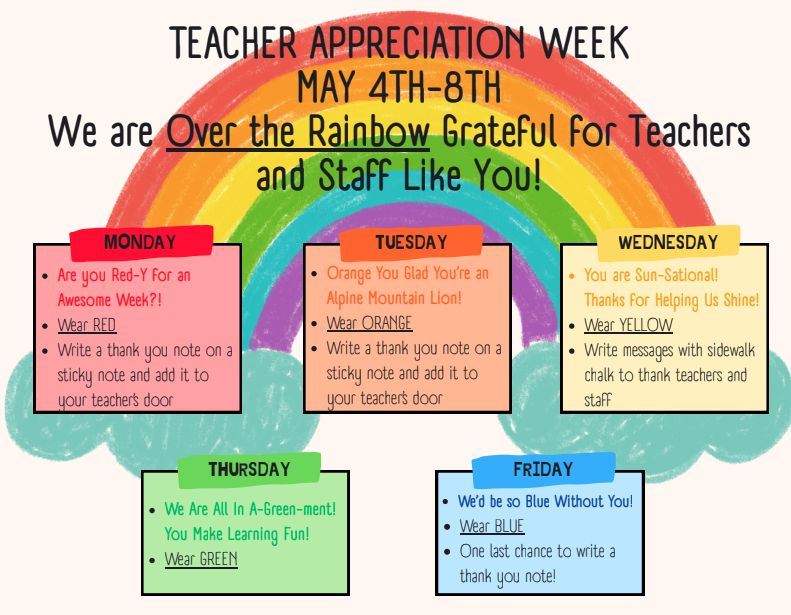 TEACHER APPRECIATION WEEK
MAY 4TH-8TH
We are Over the Rainbow Grateful for Teachers and Staff Like You!

MONDAY
- Are you Red-Y for an Awesome Week?!
- Wear RED
- Write a thank you note on a sticky note and add it to your teacher's door

TUESDAY
- Orange You Glad You're an Alpine Mountain Lion!
- Wear ORANGE
- Write a thank you note on a sticky note and add it to your teacher's door

WEDNESDAY
- You are Sun-Sational! Thanks for Helping Us Shine!
- Wear YELLOW
- Write messages with sidewalk chalk to thank teachers and staff

THURSDAY
- We Are All In A-Green-ment! You Make Learning Fun!
- Wear GREEN

FRIDAY
- We'd be so Blue Without You!
- Wear BLUE
- One last chance to write a thank you note!